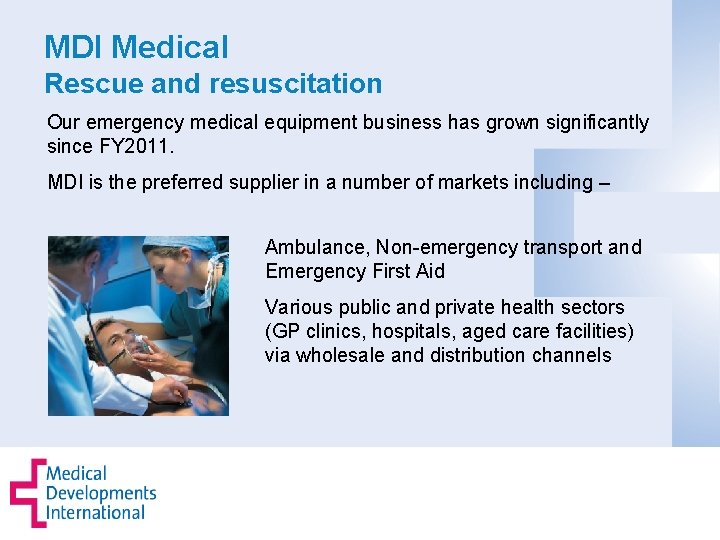 MDI Medical
Rescue and resuscitation

Our emergency medical equipment business has grown significantly since FY2011.

MDI is the preferred supplier in a number of markets including –

Ambulance, Non-emergency transport and Emergency First Aid

Various public and private health sectors (GP clinics, hospitals, aged care facilities) via wholesale and distribution channels

Medical Developments International